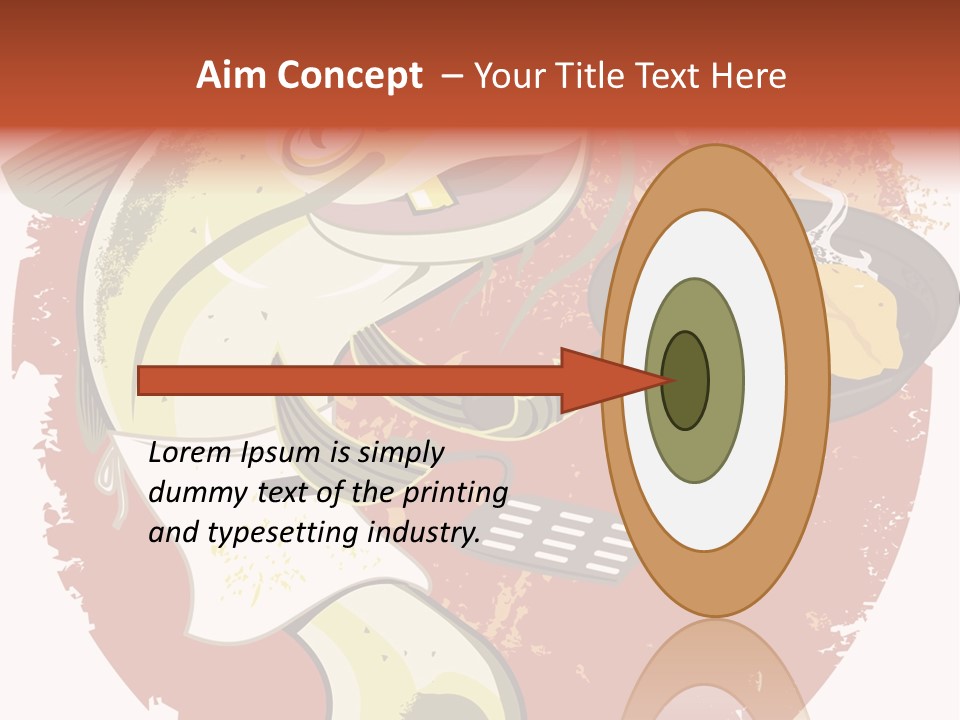 Aim Concept – Your Title Text Here

Lorem Ipsum is simply dummy text of the printing and typesetting industry.